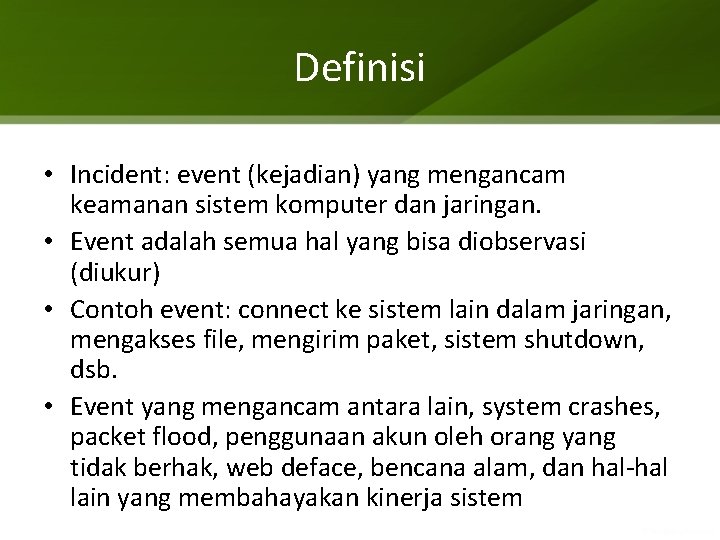 Definisi

• Incident: event (kejadian) yang mengancam keamanan sistem komputer dan jaringan.
• Event adalah semua hal yang bisa diobservasi (diukur)
• Contoh event: connect ke sistem lain dalam jaringan, mengakses file, mengirim paket, sistem shutdown, dsb.
• Event yang mengancam antara lain, system crashes, packet flood, penggunaan akun oleh orang yang tidak berhak, web deface, bencana alam, dan hal-hal lain yang membahayakan kinerja sistem